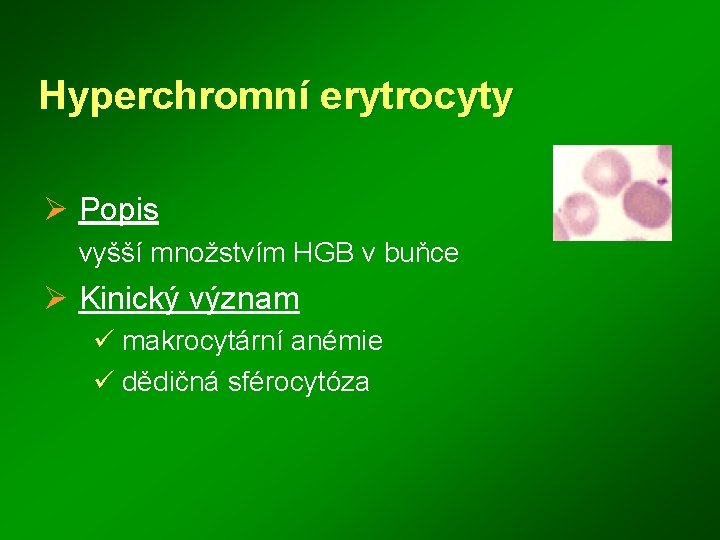 Hyperchromní erytrocyty

➢ Popis

vyšší množstvím HGB v buňce

➢ Kinický význam

✓ makrocytární anémie

✓ dědičná sférocytóza